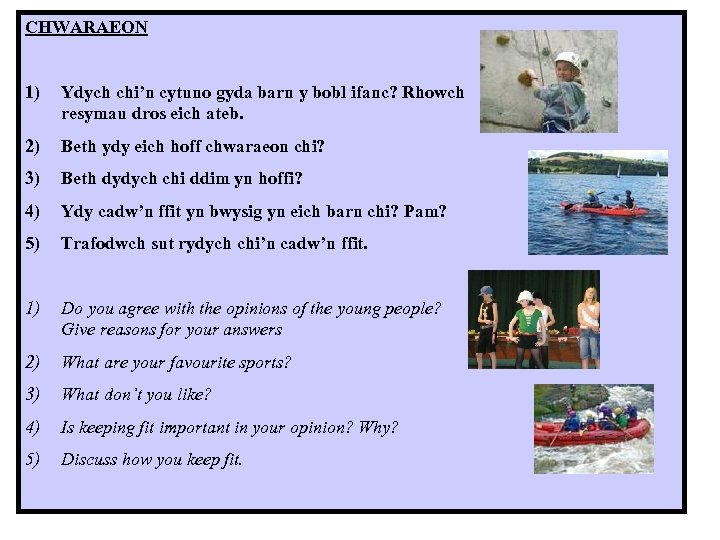 CHWARAEON

1) Ydych chi'n cytuno gyda barn y bobl ifanc? Rhowch resymau dros eich ateb.

2) Beth ydy eich hoff chwaraeon chi?

3) Beth dydych chi ddim yn hoffi?

4) Ydy cadw'n ffit yn bwysig yn eich barn chi? Pam?

5) Trafodwch sut rydych chi'n cadw'n ffit.

1) Do you agree with the opinions of the young people? Give reasons for your answers

2) What are your favourite sports?

3) What don't you like?

4) Is keeping fit important in your opinion? Why?

5) Discuss how you keep fit.